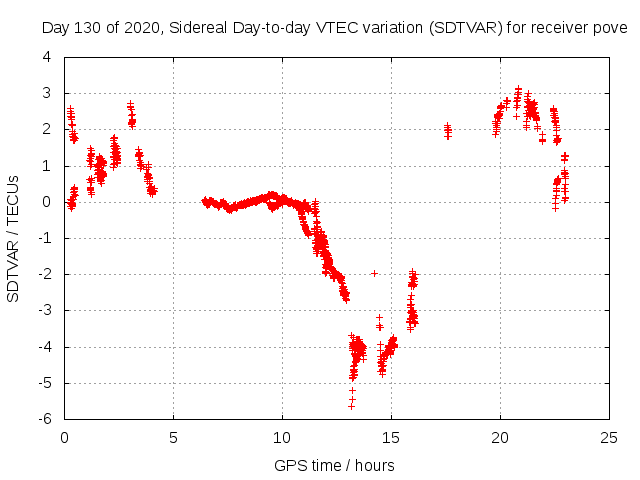 Day 130 of 2020, Sidereal Day-to-day VTEC variation (SDTVAR) for receiver pove

SDTVAR / TECUs

4
3
2
1
0
-1
-2
-3
-4
-5
-6

0
5
10
15
20
25

GPS time / hours